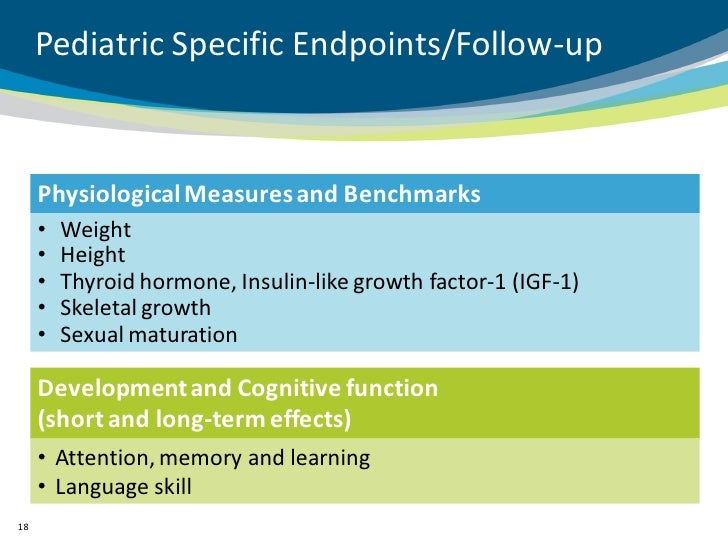 Pediatric Specific Endpoints/Follow-up

Physiological Measures and Benchmarks

• Weight
• Height
• Thyroid hormone, Insulin-like growth factor-1 (IGF-1)
• Skeletal growth
• Sexual maturation

Development and Cognitive function
(short and long-term effects)

• Attention, memory and learning
• Language skill

18